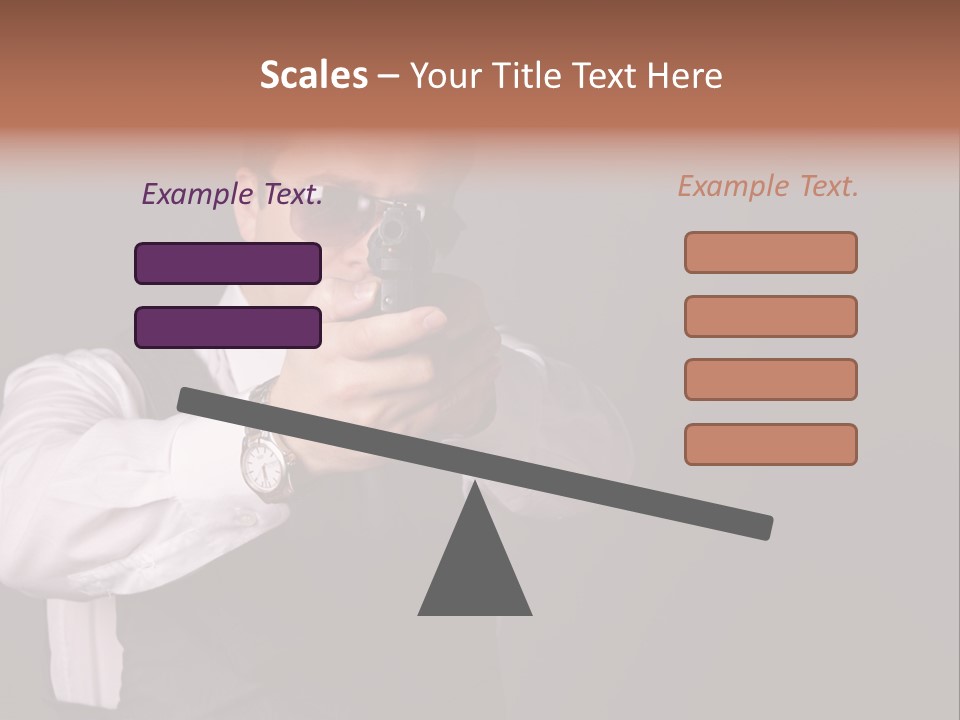 Scales – Your Title Text Here

Example Text.

Example Text.